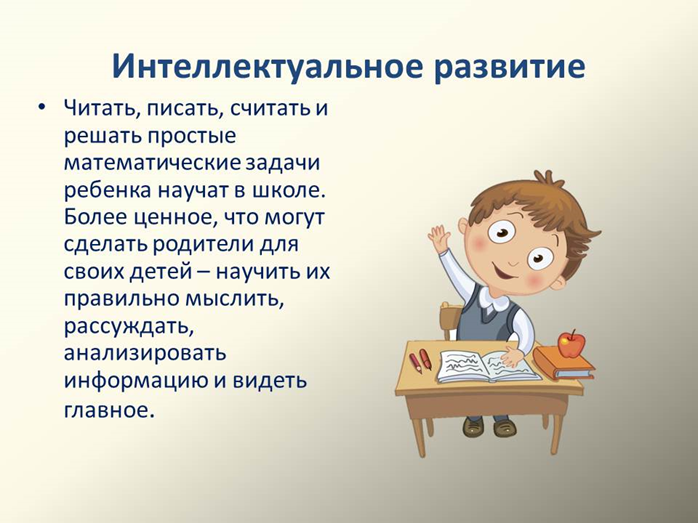 Интеллектуальное развитие

• Читать, писать, считать и решать простые математические задачи ребенка научат в школе. Более ценное, что могут сделать родители для своих детей – научить их правильно мыслить, рассуждать, анализировать информацию и видеть главное.